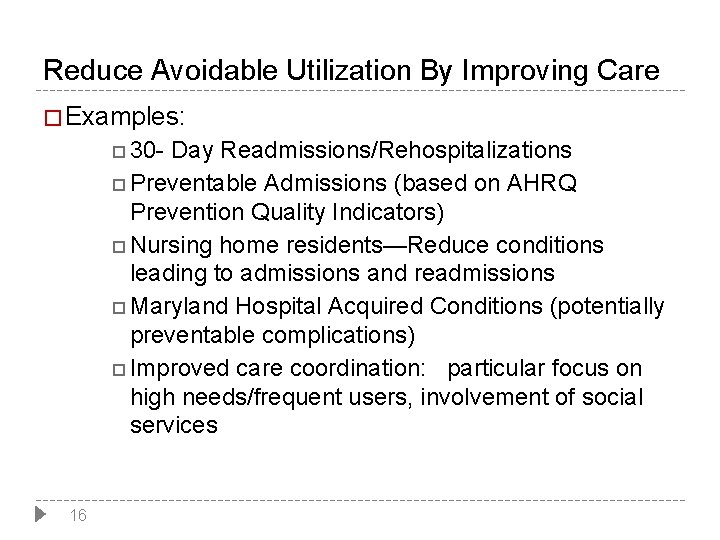 Reduce Avoidable Utilization By Improving Care

Examples:

30- Day Readmissions/Rehospitalizations

Preventable Admissions (based on AHRQ Prevention Quality Indicators)

Nursing home residents—Reduce conditions leading to admissions and readmissions

Maryland Hospital Acquired Conditions (potentially preventable complications)

Improved care coordination: particular focus on high needs/frequent users, involvement of social services

16